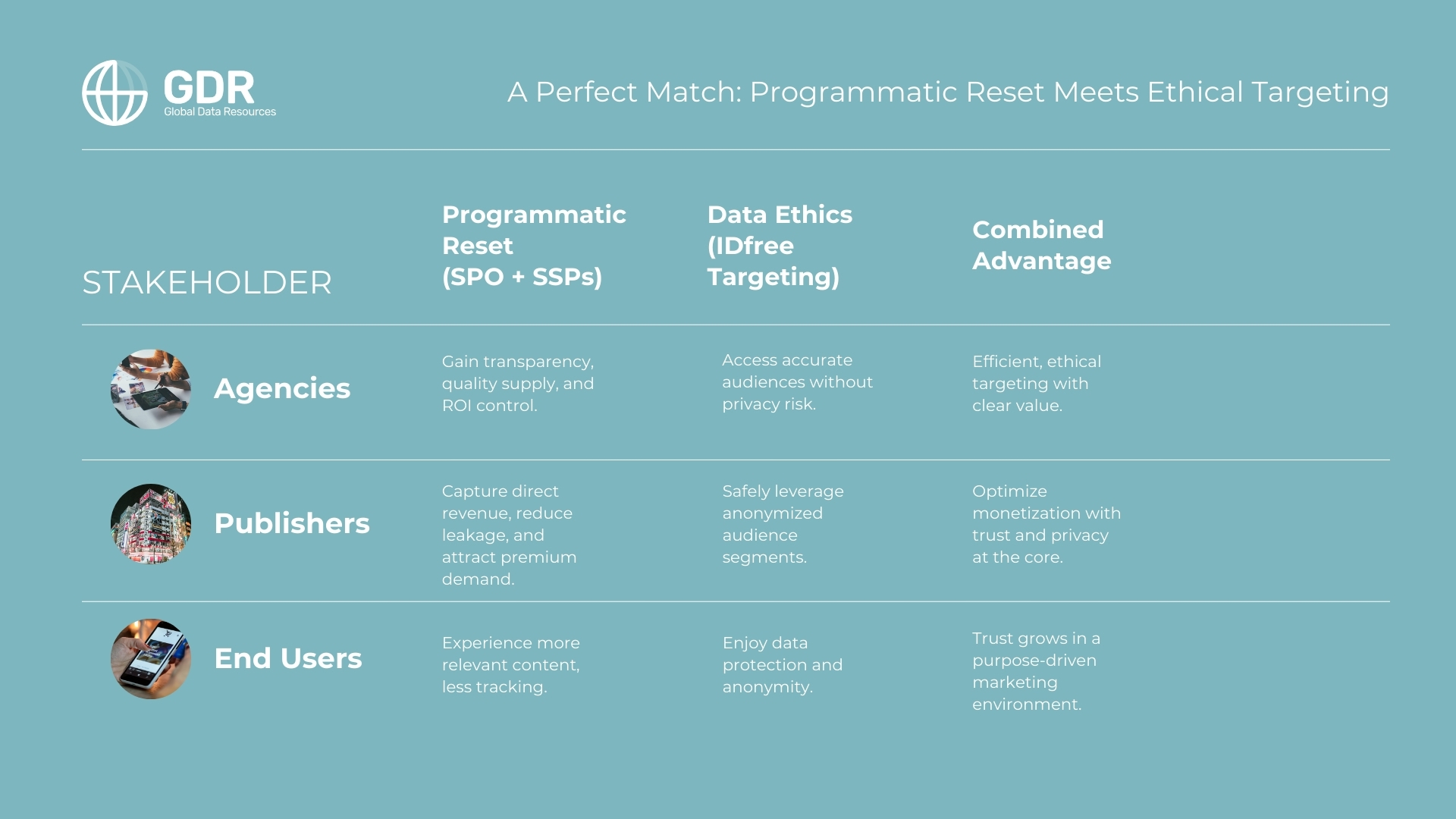 GDR
Global Data Resources

A Perfect Match: Programmatic Reset Meets Ethical Targeting

| STAKEHOLDER | Programmatic Reset (SPO + SSPs) | Data Ethics (IDfree Targeting) | Combined Advantage |
|---|---|---|---|
| Agencies | Gain transparency, quality supply, and ROI control. | Access accurate audiences without privacy risk. | Efficient, ethical targeting with clear value. |
| Publishers | Capture direct revenue, reduce leakage, and attract premium demand. | Safely leverage anonymized audience segments. | Optimize monetization with trust and privacy at the core. |
| End Users | Experience more relevant content, less tracking. | Enjoy data protection and anonymity. | Trust grows in a purpose-driven marketing environment. |